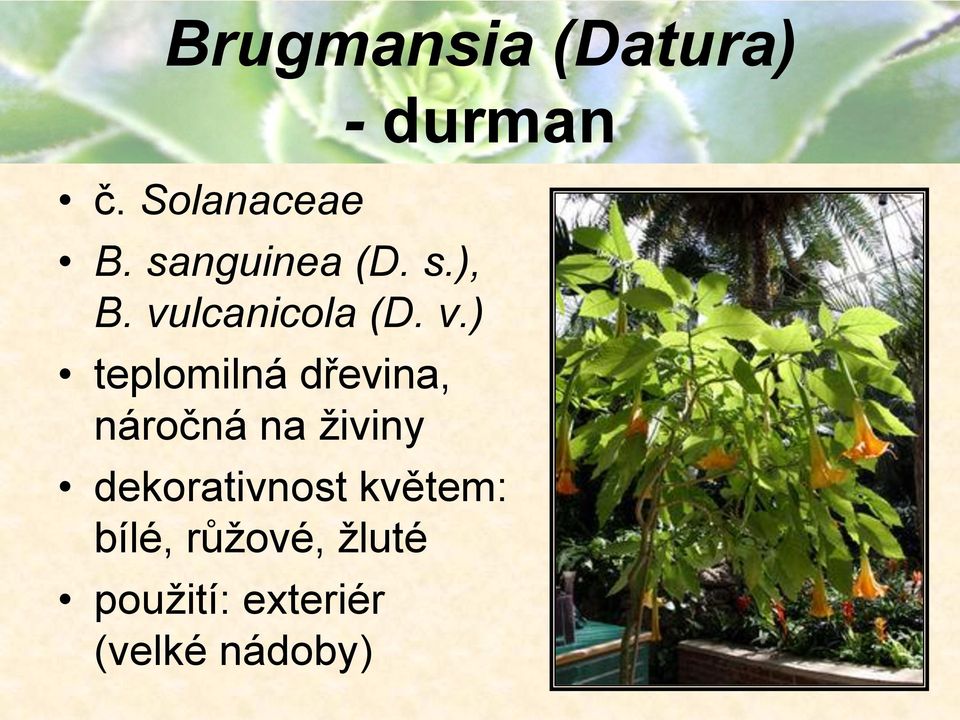 Brugmansia (Datura) - durman

• č. Solanaceae
• B. sanguinea (D. s.), B. vulcanicola (D. v.)
• teplomilná dřevina, náročná na živiny
• dekorativnost květem: bílé, růžové, žluté
• použití: exteriér (velké nádoby)